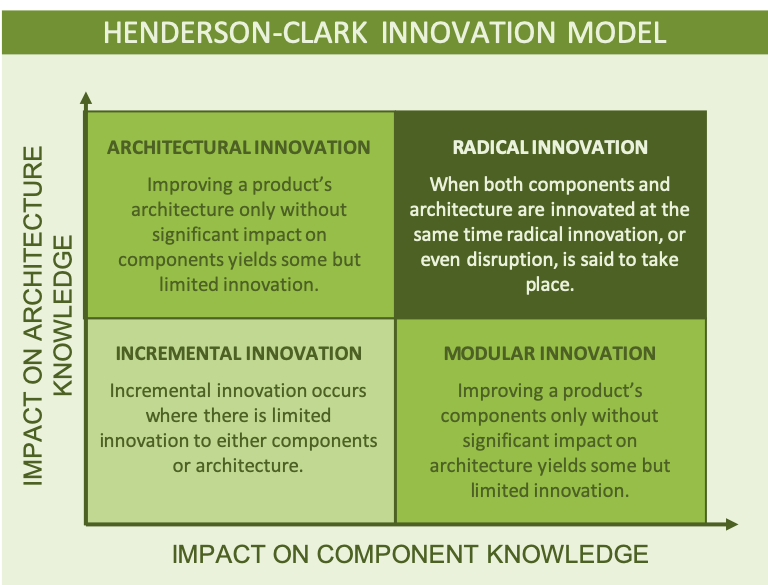 HENDERSON-CLARK INNOVATION MODEL

IMPACT ON ARCHITECTURE KNOWLEDGE

ARCHITECTURAL INNOVATION

Improving a product's architecture only without significant impact on components yields some but limited innovation.

RADICAL INNOVATION

When both components and architecture are innovated at the same time radical innovation, or even disruption, is said to take place.

INCREMENTAL INNOVATION

Incremental innovation occurs where there is limited innovation to either components or architecture.

MODULAR INNOVATION

Improving a product's components only without significant impact on architecture yields some but limited innovation.

IMPACT ON COMPONENT KNOWLEDGE